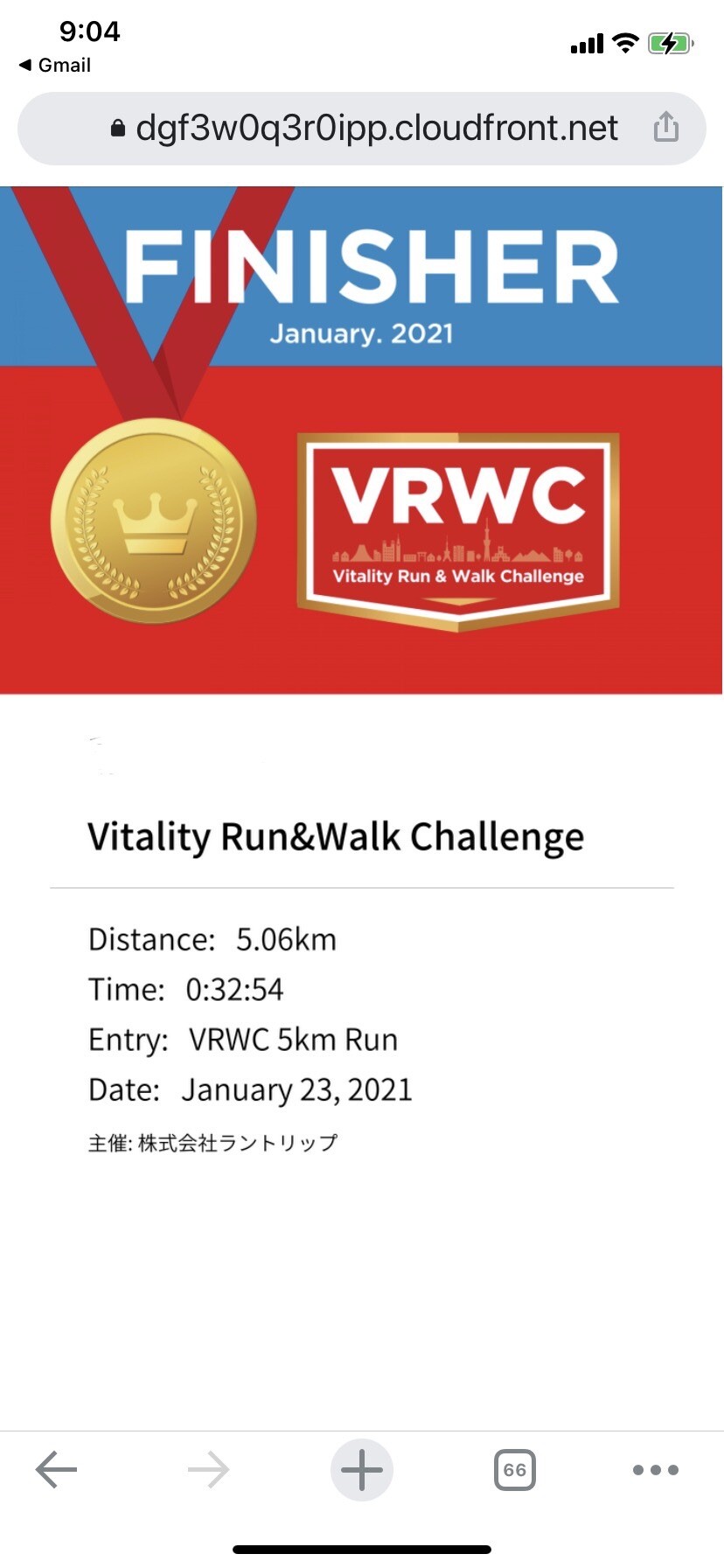 9:04
◀ Gmail

dgf3w0q3r0ipp.cloudfront.net

FINISHER
January. 2021

VRWC
Vitality Run & Walk Challenge

Vitality Run&Walk Challenge

Distance: 5.06km
Time: 0:32:54
Entry: VRWC 5km Run
Date: January 23, 2021
主催: 株式会社ラントリップ

66